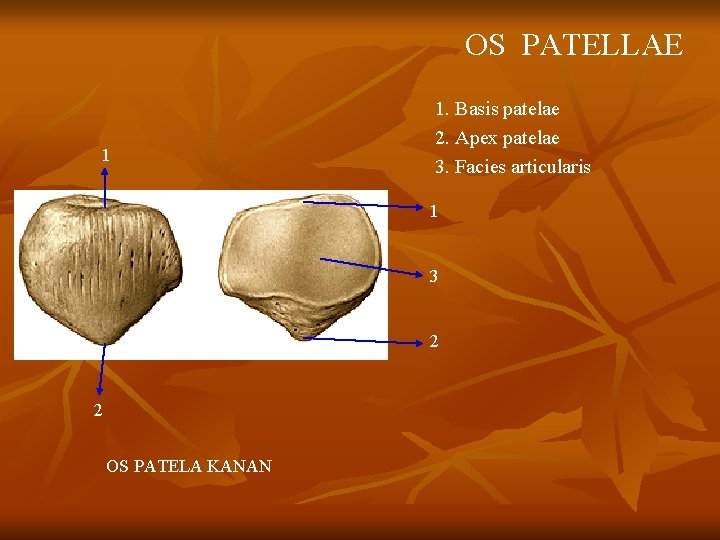 OS PATELLAE

1. Basis patelae
2. Apex patelae
3. Facies articularis

1

1

3

2

2

OS PATELA KANAN